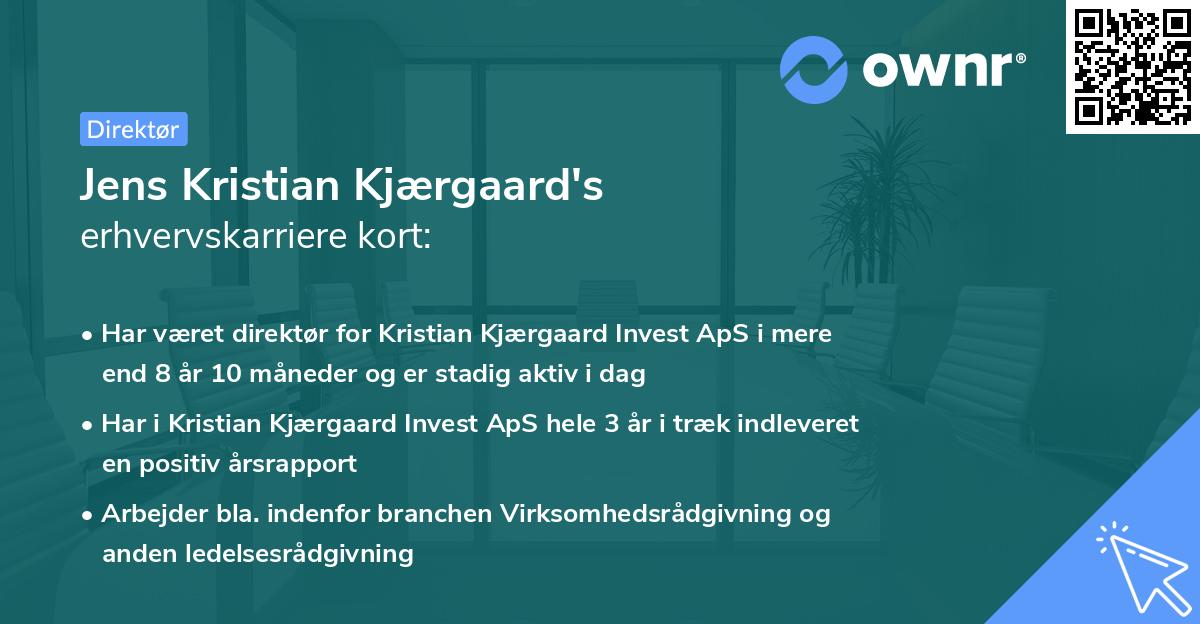 ownr®

Direktør

Jens Kristian Kjærgaard's
erhvervskarriere kort:

• Har været direktør for Kristian Kjærgaard Invest ApS i mere end 8 år 10 måneder og er stadig aktiv i dag

• Har i Kristian Kjærgaard Invest ApS hele 3 år i træk indleveret en positiv årsrapport

• Arbejder bla. indenfor branchen Virksomhedsrådgivning og anden ledelsesrådgivning